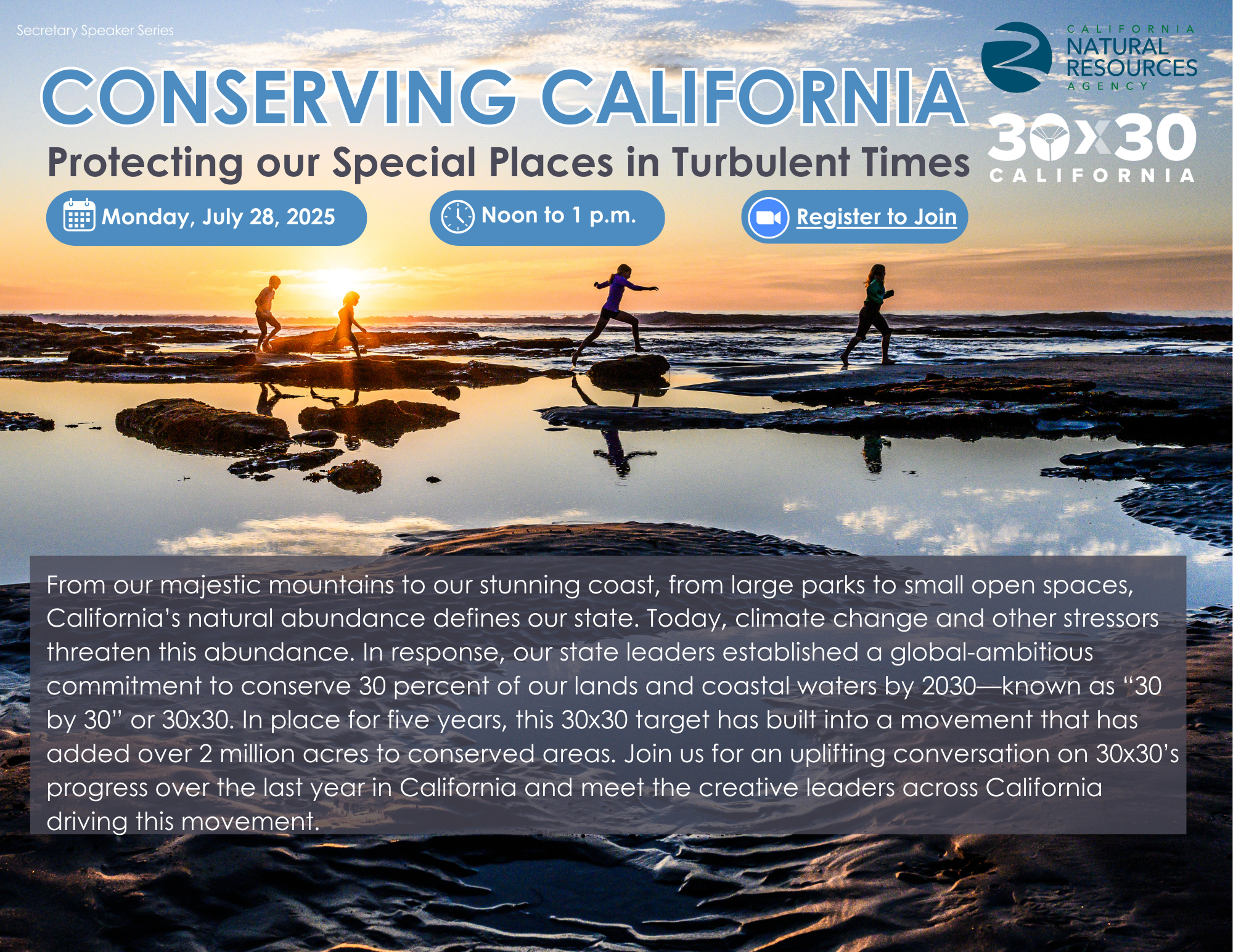 Secretary Speaker Series

CALIFORNIA NATURAL RESOURCES AGENCY

CONSERVING CALIFORNIA

Protecting our Special Places in Turbulent Times

30x30 CALIFORNIA

Monday, July 28, 2025

Noon to 1 p.m.

Register to Join

From our majestic mountains to our stunning coast, from large parks to small open spaces, California's natural abundance defines our state. Today, climate change and other stressors threaten this abundance. In response, our state leaders established a global-ambitious commitment to conserve 30 percent of our lands and coastal waters by 2030—known as "30 by 30" or 30x30. In place for five years, this 30x30 target has built into a movement that has added over 2 million acres to conserved areas. Join us for an uplifting conversation on 30x30's progress over the last year in California and meet the creative leaders across California driving this movement.